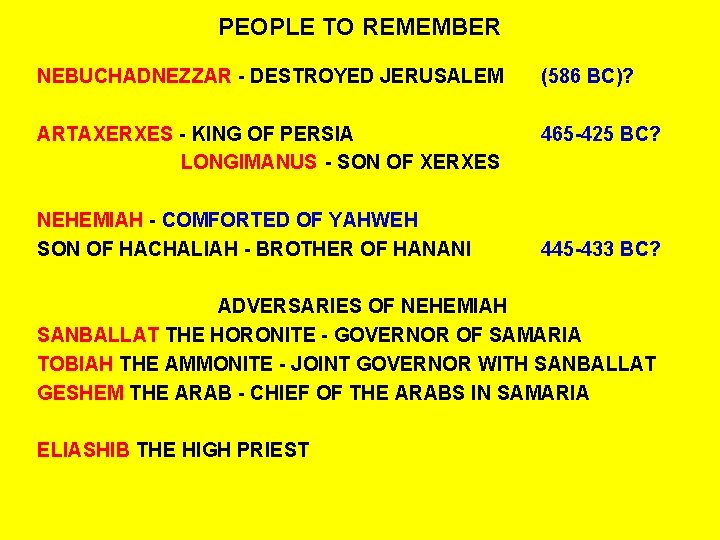 PEOPLE TO REMEMBER

NEBUCHADNEZZAR - DESTROYED JERUSALEM (586 BC)?

ARTAXERXES - KING OF PERSIA 465-425 BC?
LONGIMANUS - SON OF XERXES

NEHEMIAH - COMFORTED OF YAHWEH
SON OF HACHALIAH - BROTHER OF HANANI 445-433 BC?

ADVERSARIES OF NEHEMIAH
SANBALLAT THE HORONITE - GOVERNOR OF SAMARIA
TOBIAH THE AMMONITE - JOINT GOVERNOR WITH SANBALLAT
GESHEM THE ARAB - CHIEF OF THE ARABS IN SAMARIA

ELIASHIB THE HIGH PRIEST